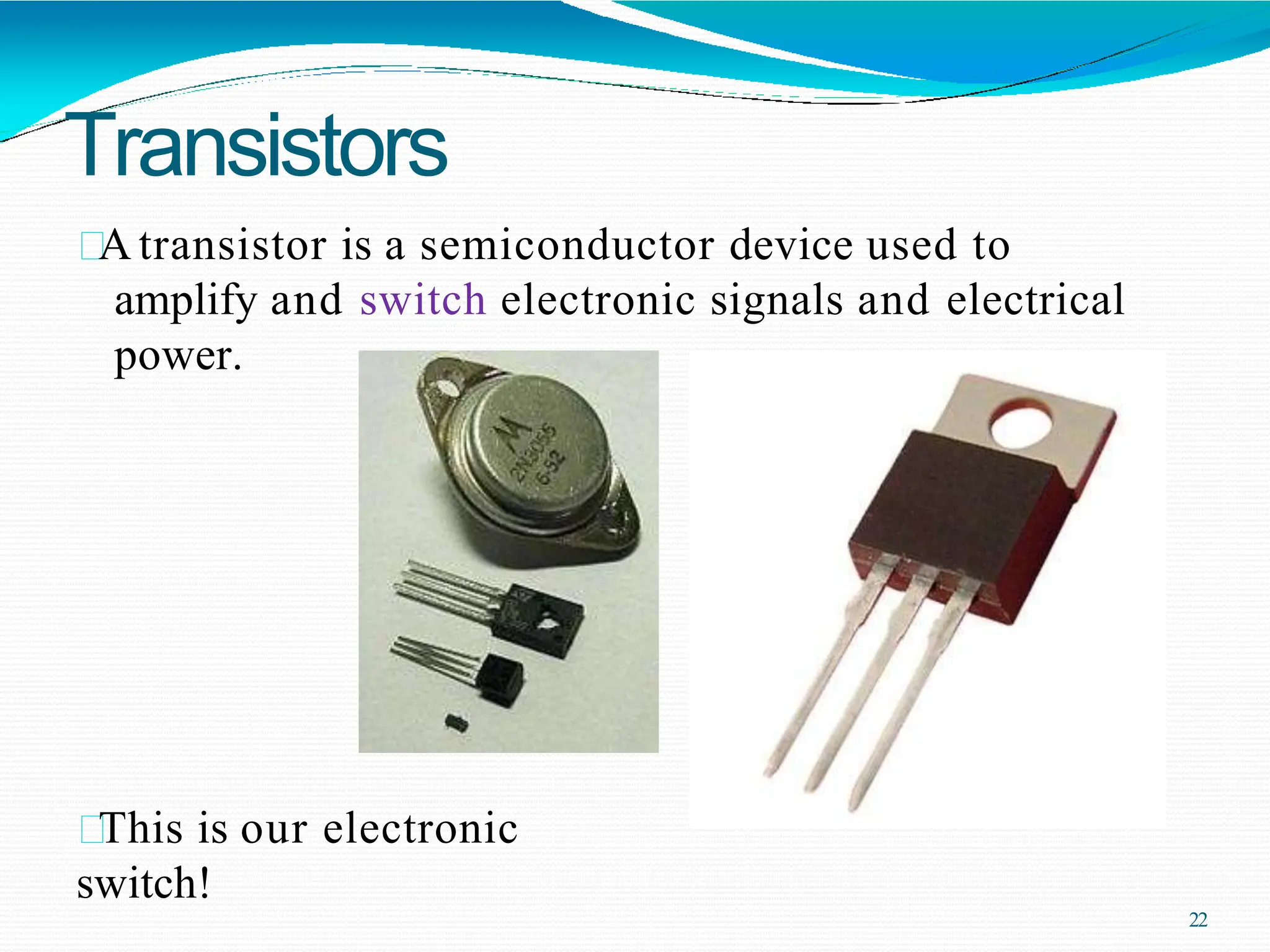 Transistors

A transistor is a semiconductor device used to amplify and switch electronic signals and electrical power.

M
2N3055
652

This is our electronic switch!

22